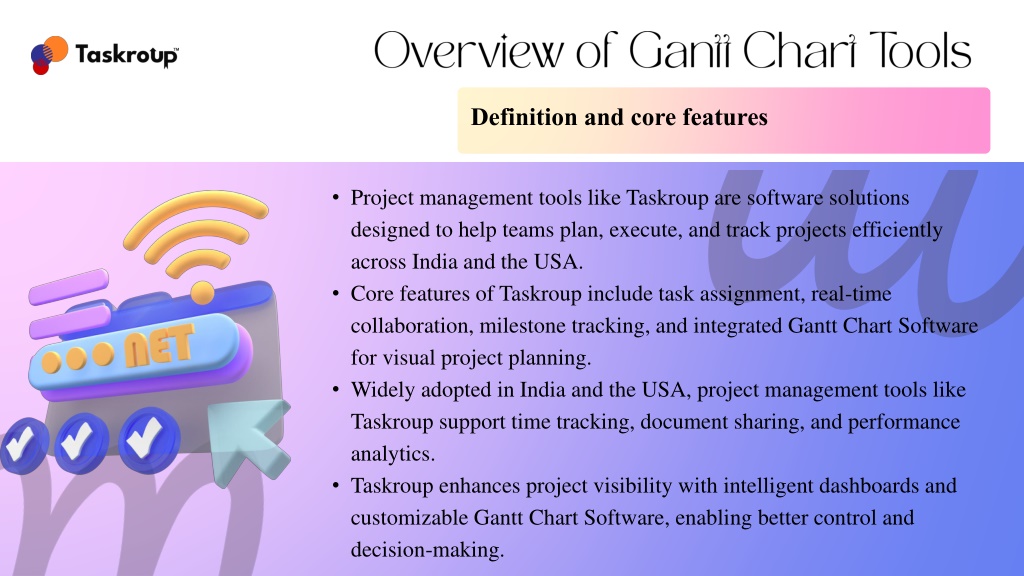 Taskroup™

Overview of Gantt Chart Tools

Definition and core features

NET

• Project management tools like Taskroup are software solutions designed to help teams plan, execute, and track projects efficiently across India and the USA.
• Core features of Taskroup include task assignment, real-time collaboration, milestone tracking, and integrated Gantt Chart Software for visual project planning.
• Widely adopted in India and the USA, project management tools like Taskroup support time tracking, document sharing, and performance analytics.
• Taskroup enhances project visibility with intelligent dashboards and customizable Gantt Chart Software, enabling better control and decision-making.